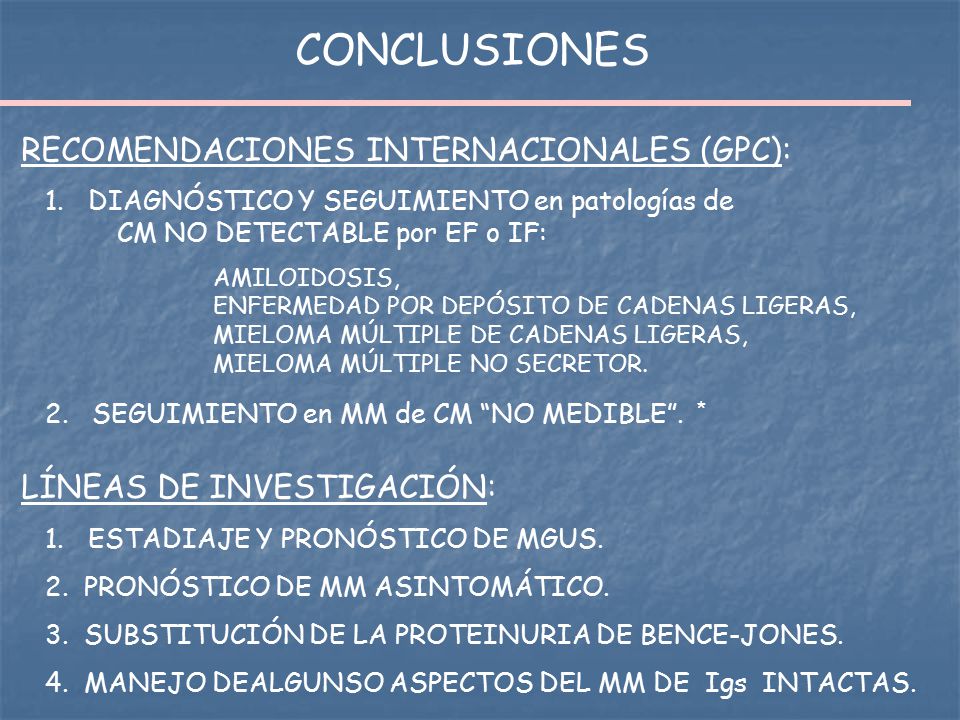 CONCLUSIONES

RECOMENDACIONES INTERNACIONALES (GPC):

1. DIAGNÓSTICO Y SEGUIMIENTO en patologías de CM NO DETECTABLE por EF o IF:

AMILOIDOSIS,
ENFERMEDAD POR DEPÓSITO DE CADENAS LIGERAS,
MIELOMA MÚLTIPLE DE CADENAS LIGERAS,
MIELOMA MÚLTIPLE NO SECRETOR.

2. SEGUIMIENTO en MM de CM “NO MEDIBLE”. *

LÍNEAS DE INVESTIGACIÓN:

1. ESTADIAJE Y PRONÓSTICO DE MGUS.

2. PRONÓSTICO DE MM ASINTOMÁTICO.

3. SUBSTITUCIÓN DE LA PROTEINURIA DE BENCE-JONES.

4. MANEJO DEALGUNSO ASPECTOS DEL MM DE Igs INTACTAS.